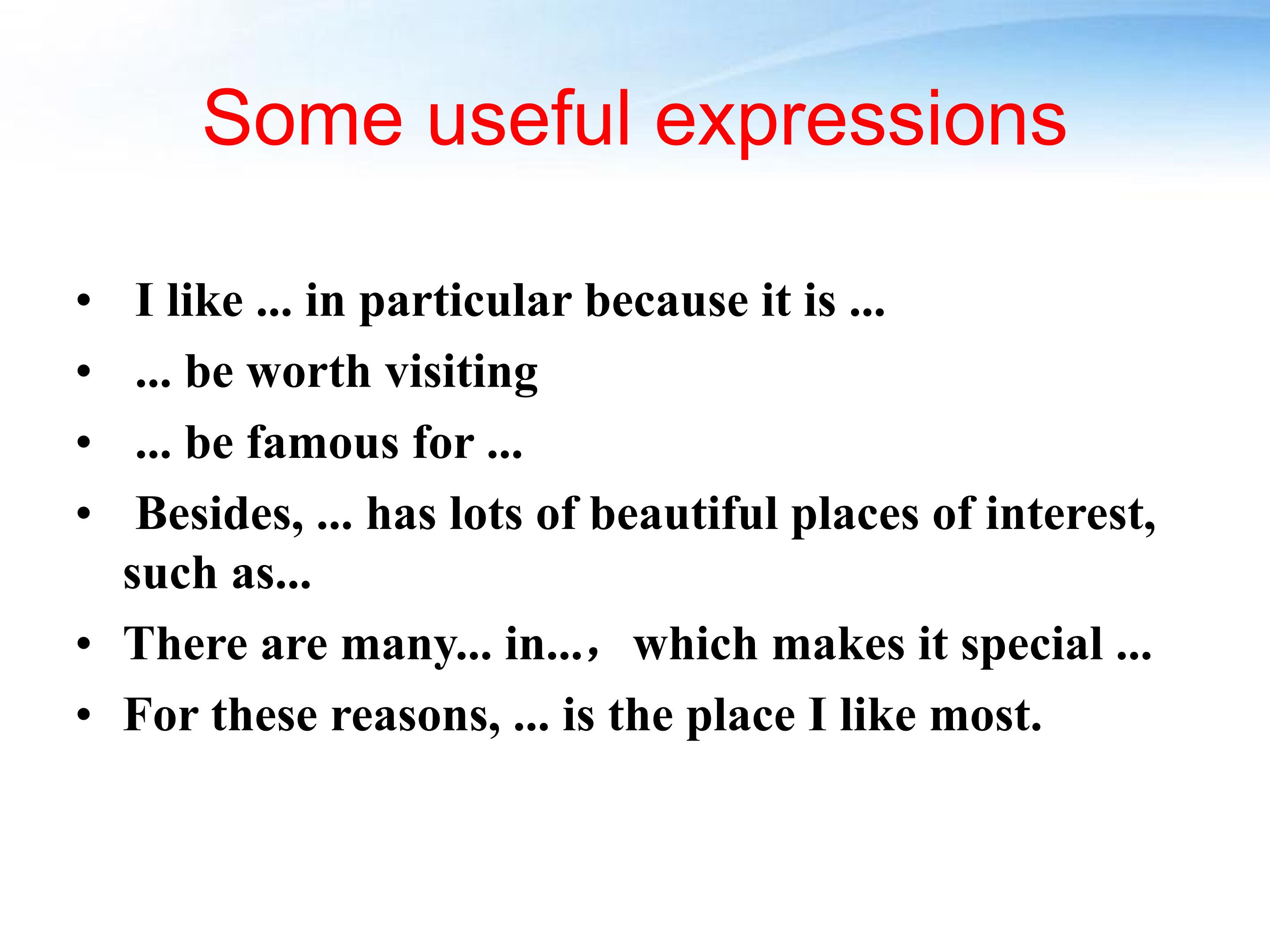 Some useful expressions

• I like ... in particular because it is ...
• ... be worth visiting
• ... be famous for ...
• Besides, ... has lots of beautiful places of interest, such as...
• There are many... in...， which makes it special ...
• For these reasons, ... is the place I like most.